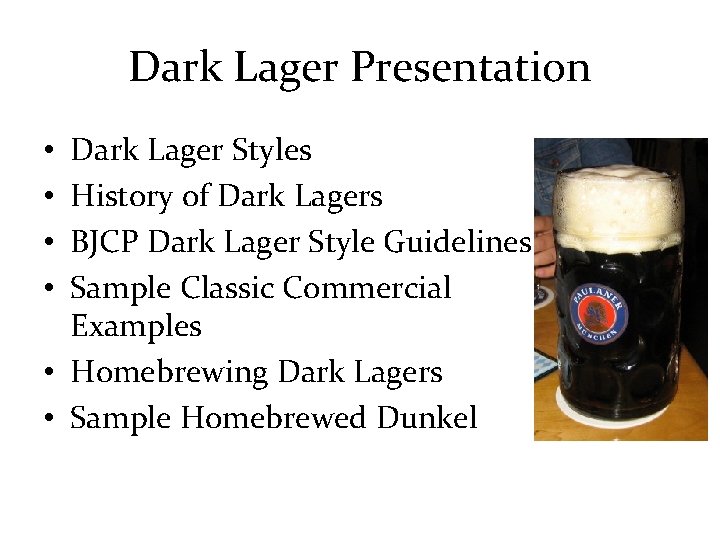 Dark Lager Presentation

• Dark Lager Styles
• History of Dark Lagers
• BJCP Dark Lager Style Guidelines
• Sample Classic Commercial Examples
• Homebrewing Dark Lagers
• Sample Homebrewed Dunkel

PAULANER
MÜNCHEN